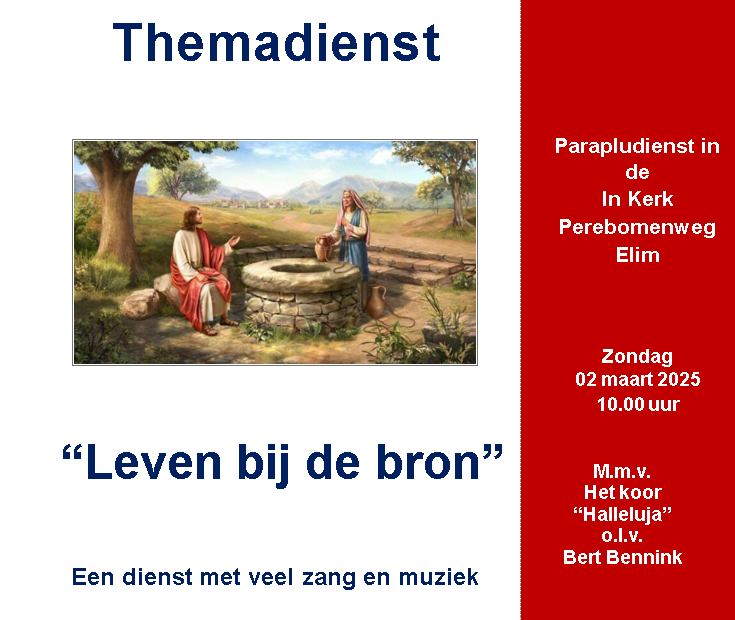 Themadienst

“Leven bij de bron”

Een dienst met veel zang en muziek

Parapludienst in de In Kerk Perebomenweg Elim

Zondag
02 maart 2025
10.00 uur

M.m.v.
Het koor
“Halleluja”
o.l.v.
Bert Bennink